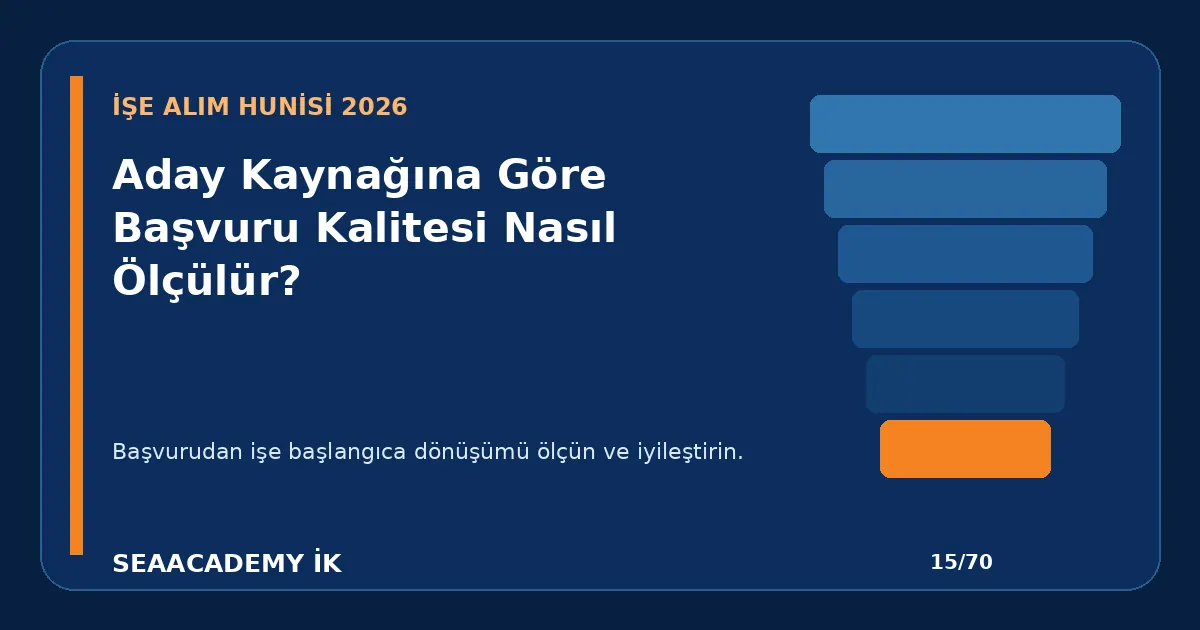 İŞE ALIM HUNİSİ 2026

Aday Kaynağına Göre Başvuru Kalitesi Nasıl Ölçülür?

Başvurudan işe başlangıca dönüşümü ölçün ve iyileştirin.

SEAACADEMY İK

15/70